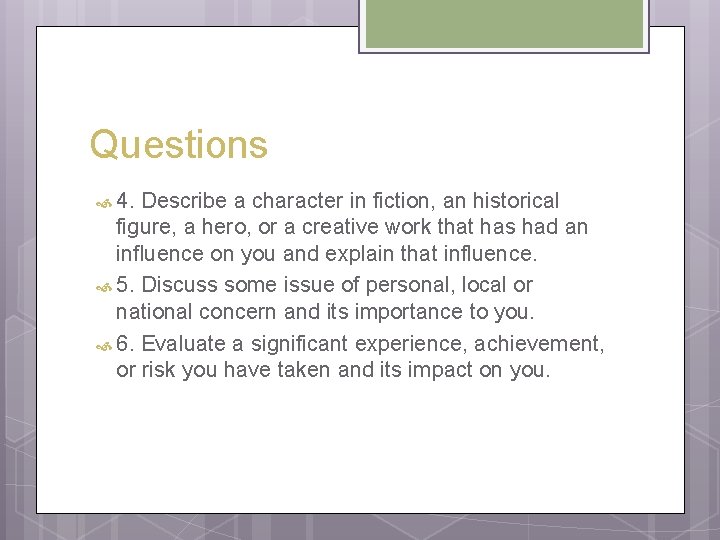 Questions

4. Describe a character in fiction, an historical figure, a hero, or a creative work that has had an influence on you and explain that influence.

5. Discuss some issue of personal, local or national concern and its importance to you.

6. Evaluate a significant experience, achievement, or risk you have taken and its impact on you.